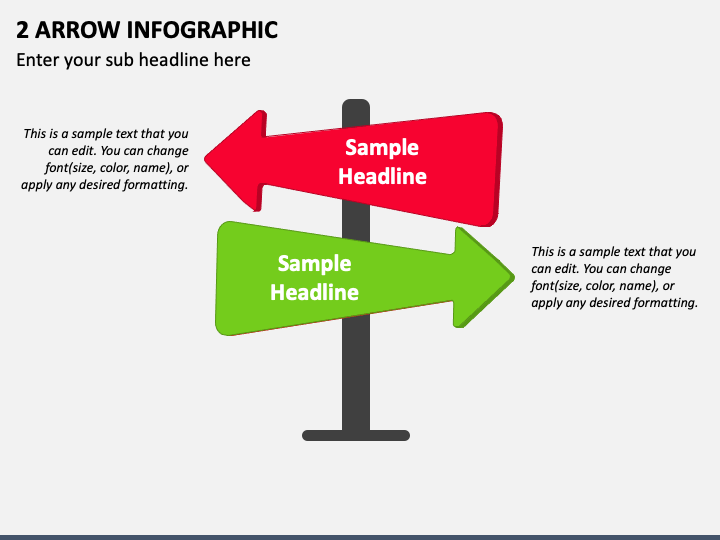 2 ARROW INFOGRAPHIC

Enter your sub headline here

This is a sample text that you can edit. You can change font(size, color, name), or apply any desired formatting.

Sample Headline

Sample Headline

This is a sample text that you can edit. You can change font(size, color, name), or apply any desired formatting.